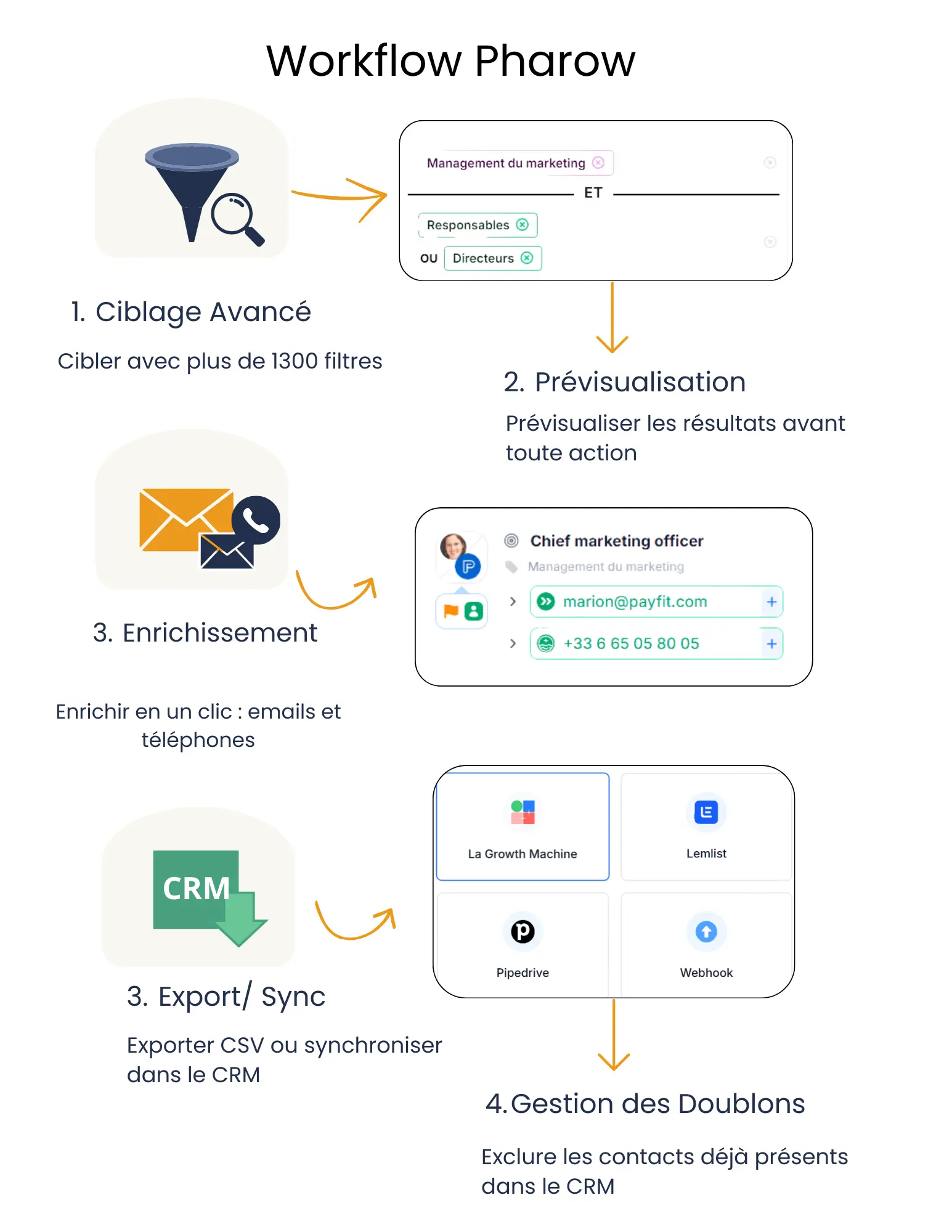 Workflow Pharow

Management du marketing

ET

Responsables

OU Directeurs

1. Ciblage Avancé

Cibler avec plus de 1300 filtres

2. Prévisualisation

Prévisualiser les résultats avant toute action

Chief marketing officer

Management du marketing

marion@payfit.com

+33 6 65 05 80 05

3. Enrichissement

Enrichir en un clic : emails et téléphones

CRM

La Growth Machine

Lemlist

Pipedrive

Webhook

3. Export/ Sync

Exporter CSV ou synchroniser dans le CRM

4.Gestion des Doublons

Exclure les contacts déjà présents dans le CRM